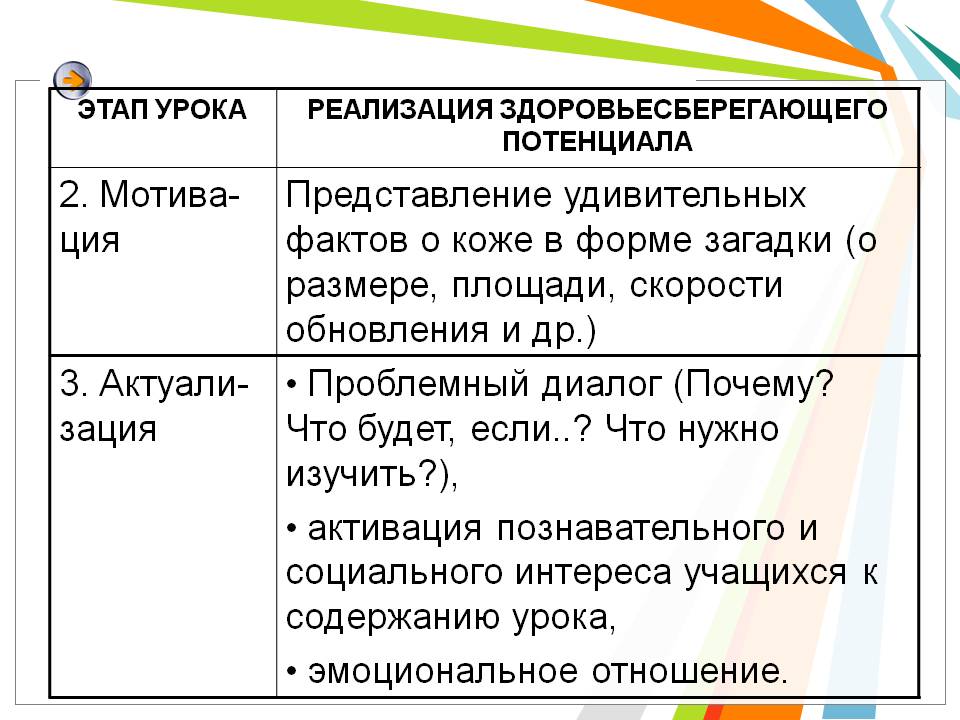 | ЭТАП УРОКА | РЕАЛИЗАЦИЯ ЗДОРОВЬЕСБЕРЕГАЮЩЕГО ПОТЕНЦИАЛА |
|---|---|
| 2. Мотивация | Представление удивительных фактов о коже в форме загадки (о размере, площади, скорости обновления и др.) |
| 3. Актуализация | • Проблемный диалог (Почему? Что будет, если..? Что нужно изучить?), • активация познавательного и социального интереса учащихся к содержанию урока, • эмоциональное отношение. |